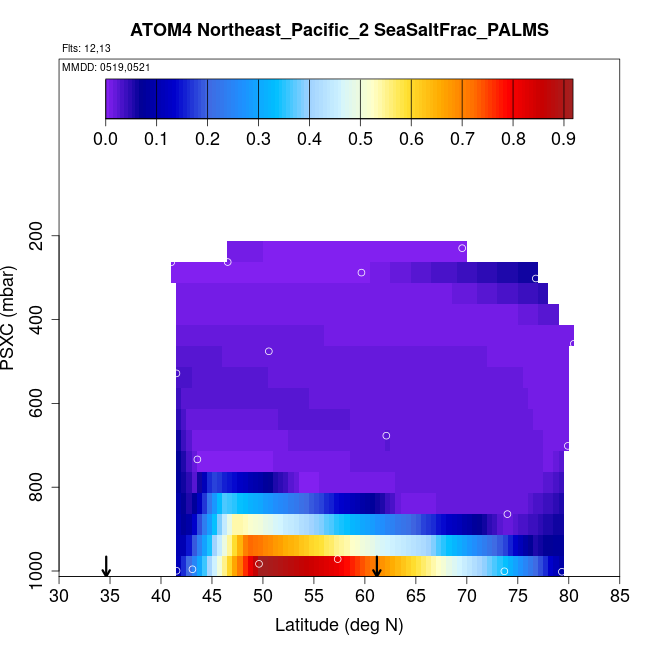 ATOM4 Northeast_Pacific_2 SeaSaltFrac_PALMS

Flts: 12,13

MMDD: 0519,0521

0.0 0.1 0.2 0.3 0.4 0.5 0.6 0.7 0.8 0.9

PSXC (mbar)

200
400
600
800
1000

30 35 40 45 50 55 60 65 70 75 80 85

Latitude (deg N)